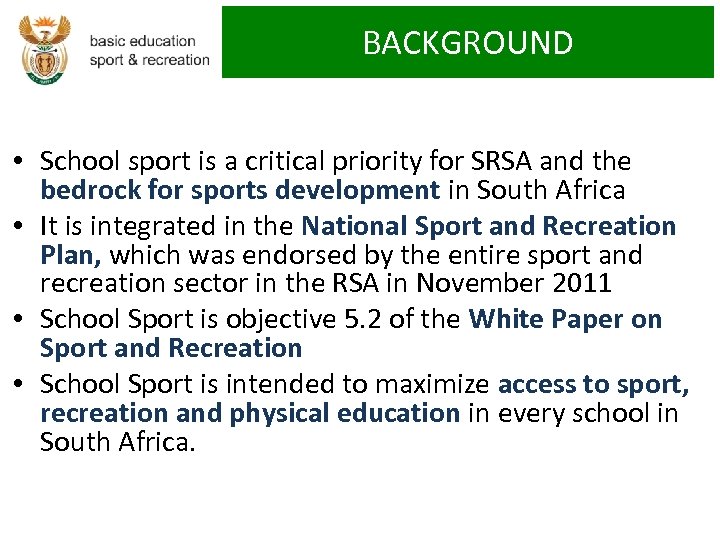 basic education
sport & recreation

BACKGROUND

• School sport is a critical priority for SRSA and the bedrock for sports development in South Africa
• It is integrated in the National Sport and Recreation Plan, which was endorsed by the entire sport and recreation sector in the RSA in November 2011
• School Sport is objective 5.2 of the White Paper on Sport and Recreation
• School Sport is intended to maximize access to sport, recreation and physical education in every school in South Africa.